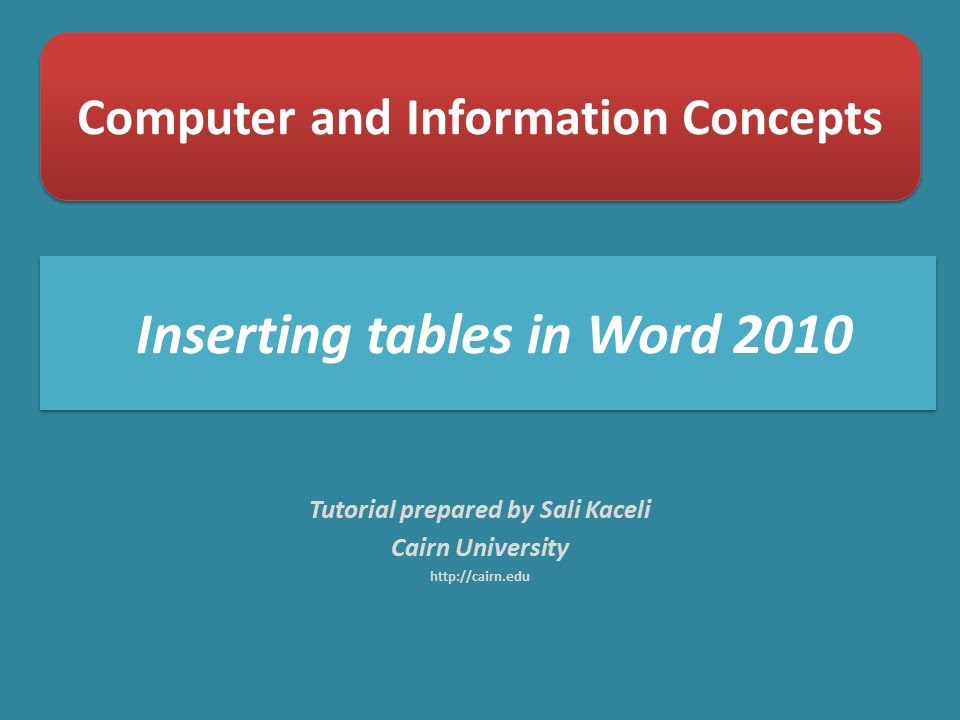 Computer and Information Concepts

Inserting tables in Word 2010

Tutorial prepared by Sali Kaceli
Cairn University
http://cairn.edu